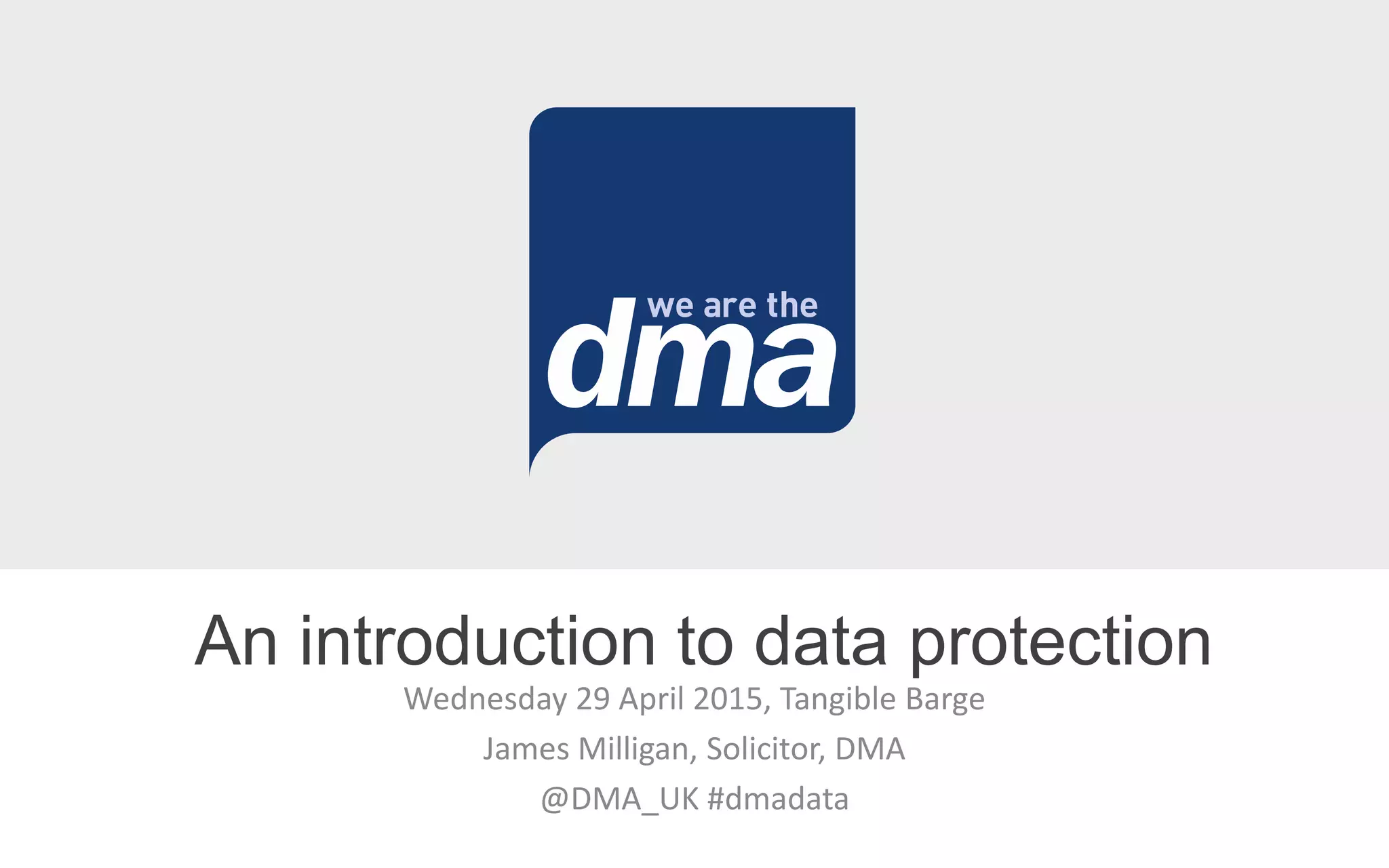 we are the
dma

An introduction to data protection

Wednesday 29 April 2015, Tangible Barge

James Milligan, Solicitor, DMA

@DMA_UK #dmadata